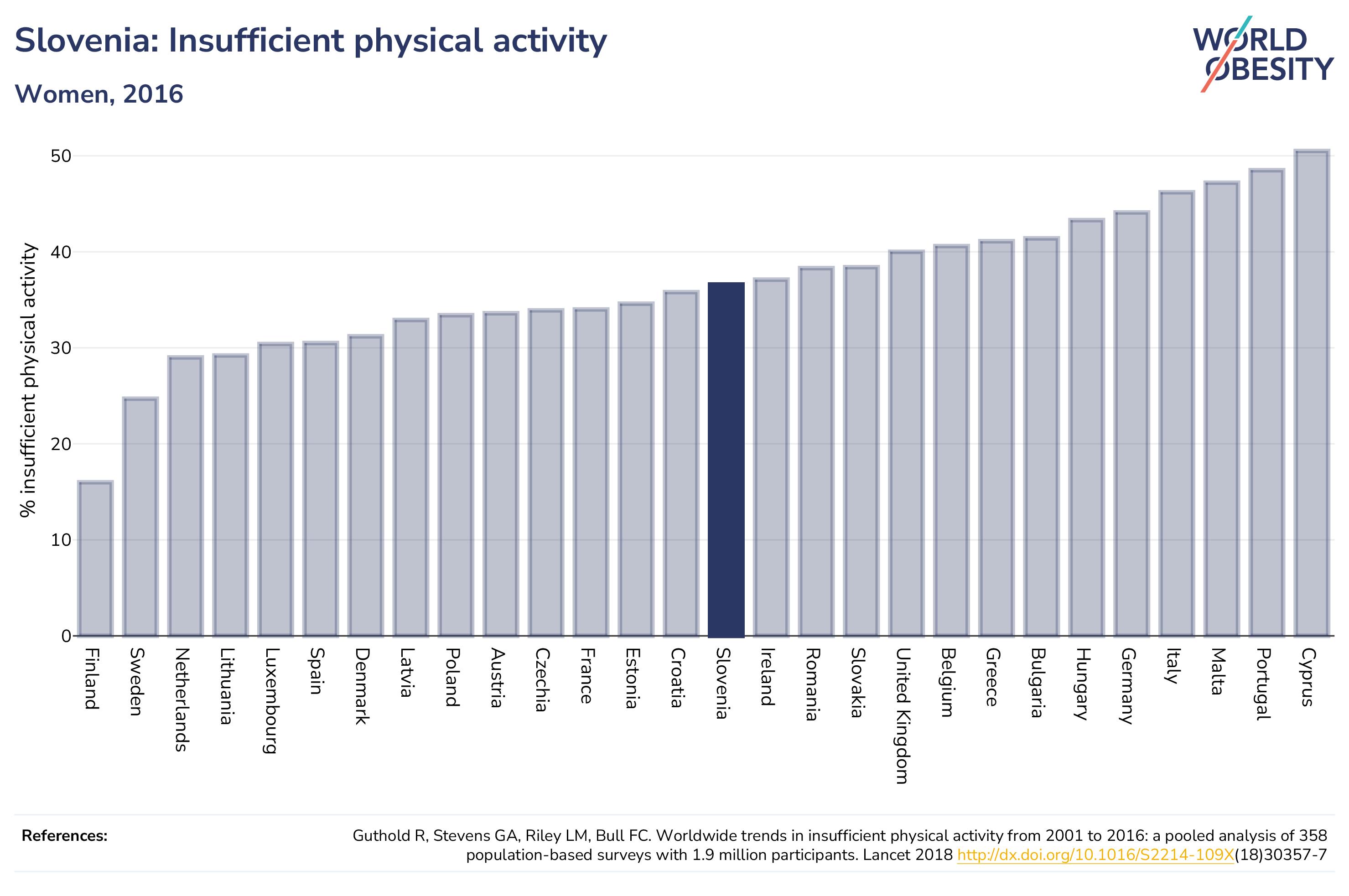 Slovenia: Insufficient physical activity

Women, 2016

WORLD OBESITY

% insufficient physical activity

50
40
30
20
10
0

Finland
Sweden
Netherlands
Lithuania
Luxembourg
Spain
Denmark
Latvia
Poland
Austria
Czechia
France
Estonia
Croatia
Slovenia
Ireland
Romania
Slovakia
United Kingdom
Belgium
Greece
Bulgaria
Hungary
Germany
Italy
Malta
Portugal
Cyprus

References:

Guthold R, Stevens GA, Riley LM, Bull FC. Worldwide trends in insufficient physical activity from 2001 to 2016: a pooled analysis of 358 population-based surveys with 1.9 million participants. Lancet 2018 http://dx.doi.org/10.1016/S2214-109X(18)30357-7